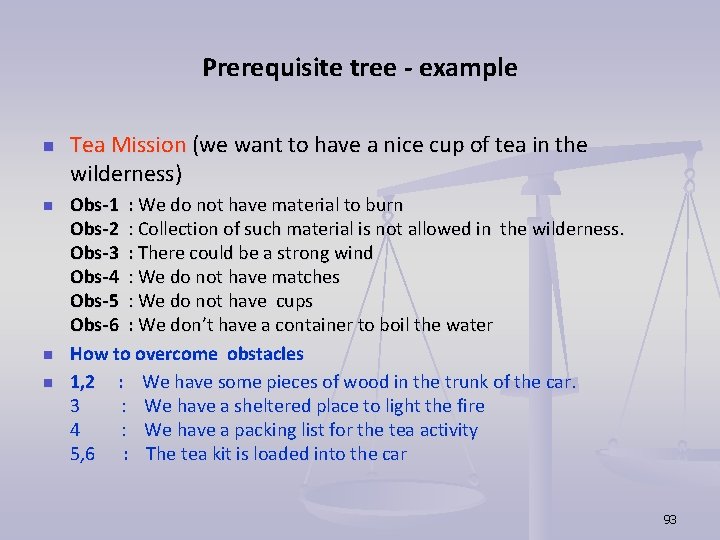 Prerequisite tree - example

Tea Mission (we want to have a nice cup of tea in the wilderness)

Obs-1 : We do not have material to burn
Obs-2 : Collection of such material is not allowed in the wilderness.
Obs-3 : There could be a strong wind
Obs-4 : We do not have matches
Obs-5 : We do not have cups
Obs-6 : We don't have a container to boil the water

How to overcome obstacles

1,2 : We have some pieces of wood in the trunk of the car.
3 : We have a sheltered place to light the fire
4 : We have a packing list for the tea activity
5,6 : The tea kit is loaded into the car

93